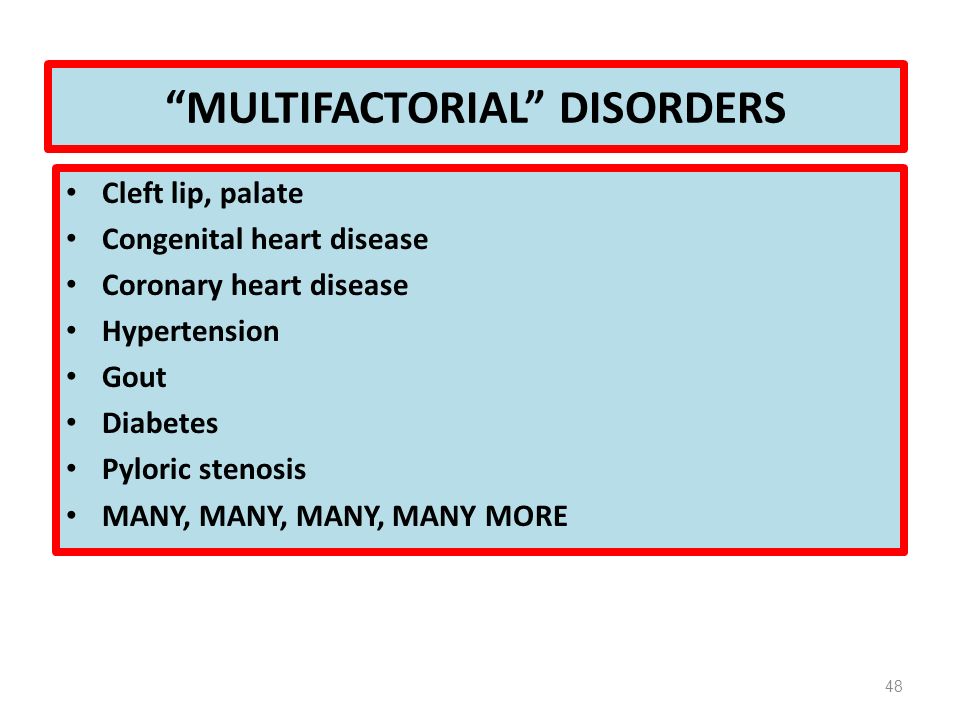 “MULTIFACTORIAL” DISORDERS

• Cleft lip, palate
• Congenital heart disease
• Coronary heart disease
• Hypertension
• Gout
• Diabetes
• Pyloric stenosis
• MANY, MANY, MANY, MANY MORE

48